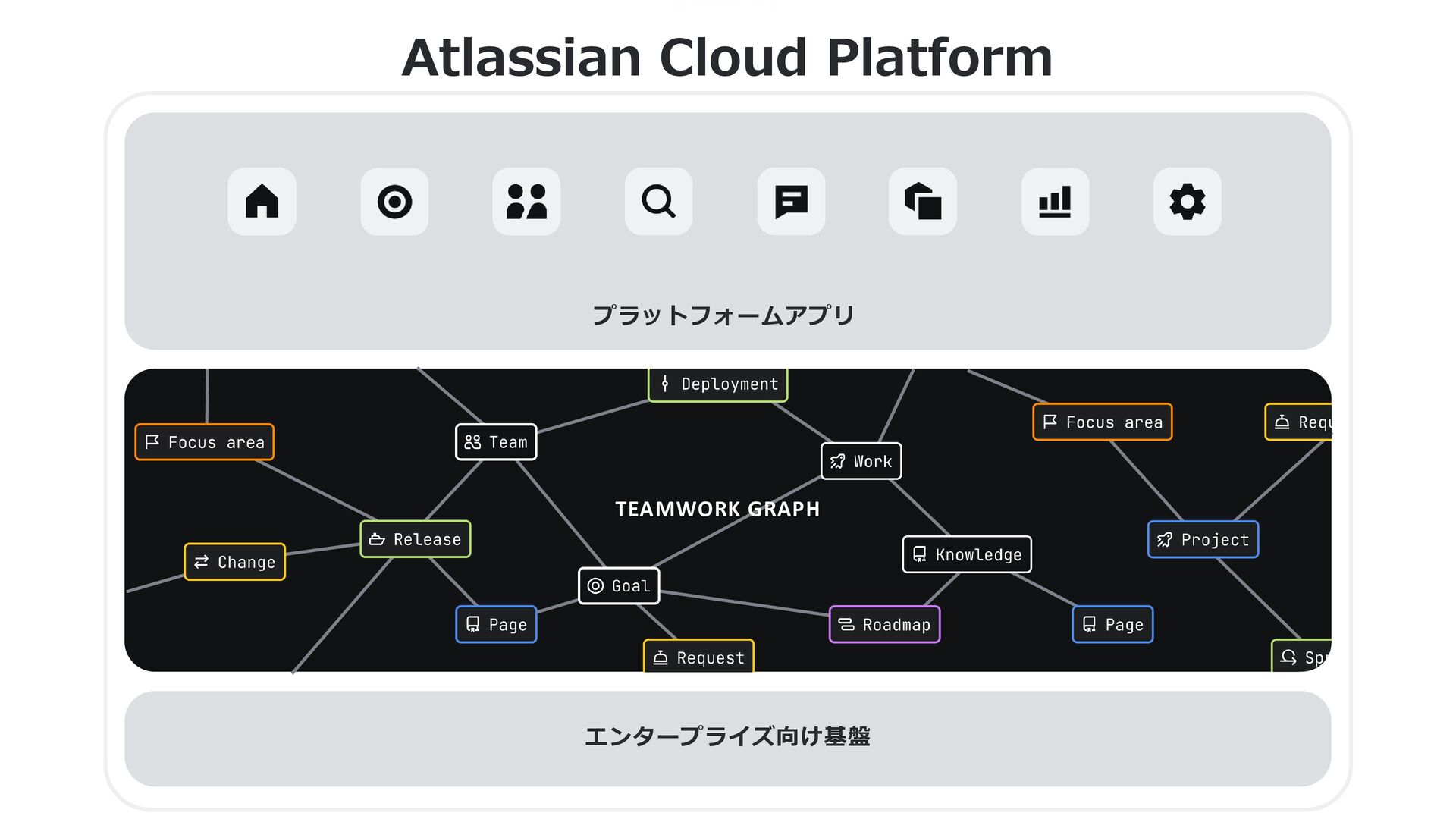 Atlassian Cloud Platform

プラットフォームアプリ

Deployment

Focus area

Team

Work

Focus area

Requ

TEAMWORK GRAPH

Release

Change

Knowledge

Project

Goal

Page

Roadmap

Page

Request

Sp

エンタープライズ向け基盤